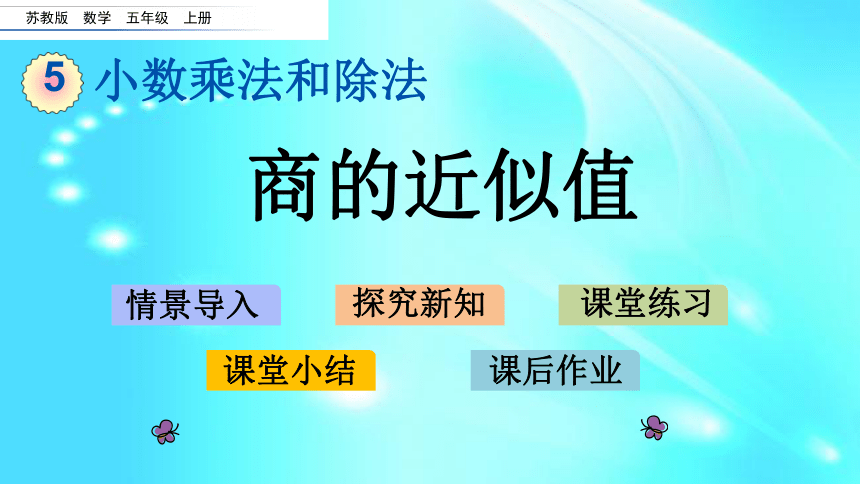 苏教版 数学 五年级 上册

5 小数乘法和除法

商的近似值

情景导入

探究新知

课堂练习

课堂小结

课后作业